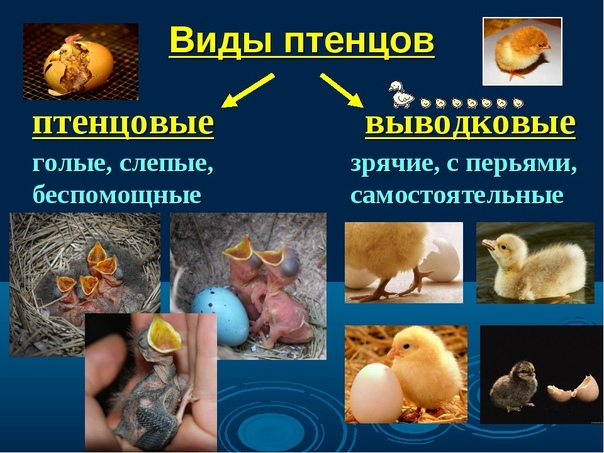 Виды птенцов

птенцовые
голые, слепые, беспомощные

выводковые
зрячие, с перьями, самостоятельные